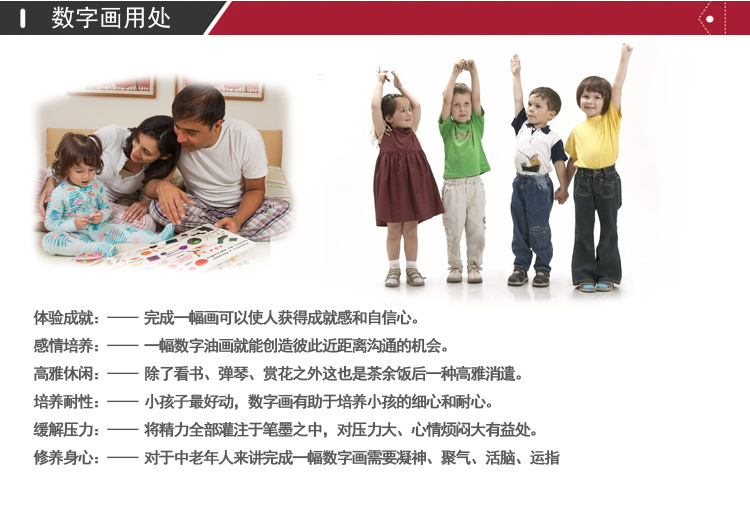 数字画用处

体验成就：—— 完成一幅画可以使人获得成就感和自信心。

感情培养：—— 一幅数字油画就能创造彼此近距离沟通的机会。

高雅休闲：—— 除了看书、弹琴、赏花之外这也是茶余饭后一种高雅消遣。

培养耐性：—— 小孩子最好动，数字画有助于培养小孩的细心和耐心。

缓解压力：—— 将精力全部灌注于笔墨之中，对压力大、心情烦闷大有益处。

修养身心：—— 对于中老年人来讲完成一幅数字画需要凝神、聚气、活脑、运指